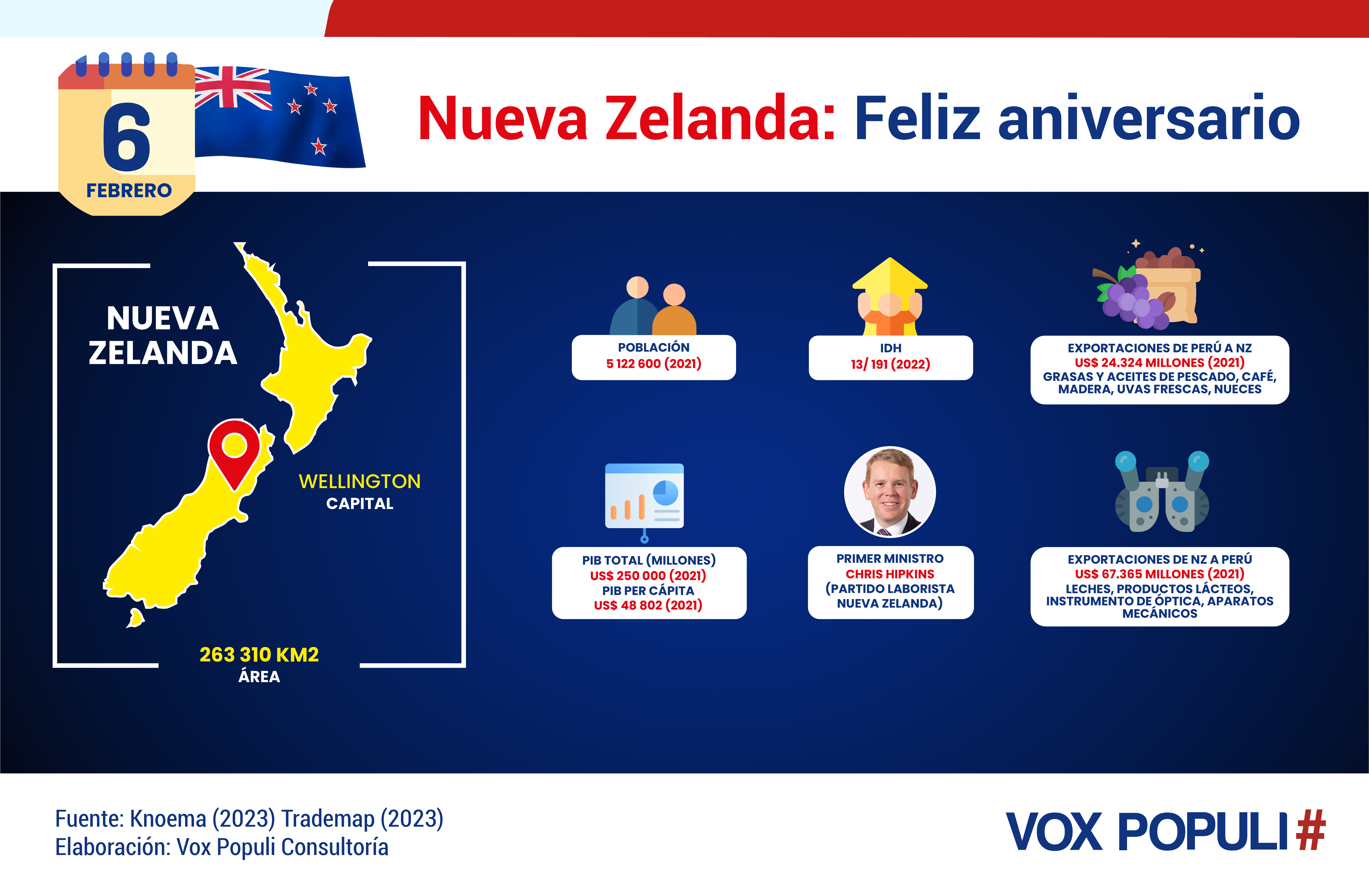 6
FEBRERO

Nueva Zelanda: Feliz aniversario

NUEVA ZELANDA

WELLINGTON
CAPITAL

263 310 KM2
ÁREA

POBLACIÓN
5 122 600 (2021)

IDH
13/ 191 (2022)

EXPORTACIONES DE PERÚ A NZ
US$ 24.324 MILLONES (2021)
GRASAS Y ACEITES DE PESCADO, CAFÉ, MADERA, UVAS FRESCAS, NUECES

PIB TOTAL (MILLONES)
US$ 250 000 (2021)
PIB PER CÁPITA
US$ 48 802 (2021)

PRIMER MINISTRO
CHRIS HIPKINS
(PARTIDO LABORISTA NUEVA ZELANDA)

EXPORTACIONES DE NZ A PERÚ
US$ 67.365 MILLONES (2021)
LECHES, PRODUCTOS LÁCTEOS, INSTRUMENTO DE ÓPTICA, APARATOS MECÁNICOS

Fuente: Knoema (2023) Trademap (2023)
Elaboración: Vox Populi Consultoría

VOX POPULI#